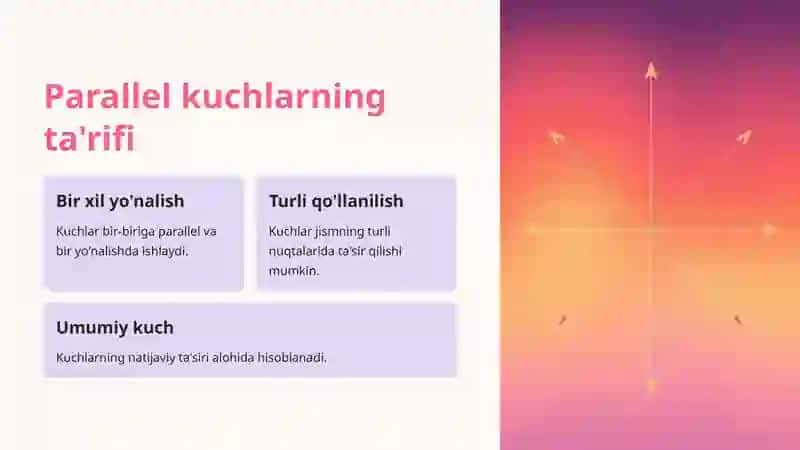 Parallel kuchlarning ta'rifi

Bir xil yo'nalish

Kuchlar bir-biriga parallel va bir yo'nalishda ishlaydi.

Turli qo'llanilish

Kuchlar jismning turli nuqtalarida ta'sir qilishi mumkin.

Umumiy kuch

Kuchlarning natijaviy ta'siri alohida hisoblanadi.